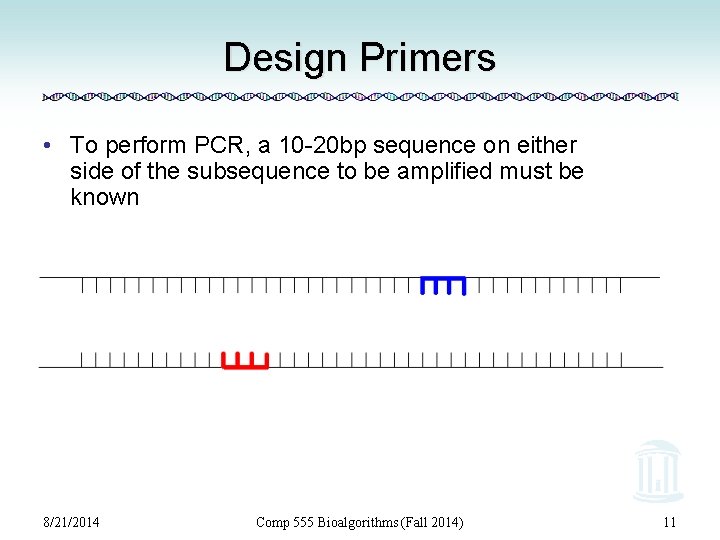 Design Primers

• To perform PCR, a 10-20bp sequence on either side of the subsequence to be amplified must be known

8/21/2014

Comp 555 Bioalgorithms (Fall 2014)

11